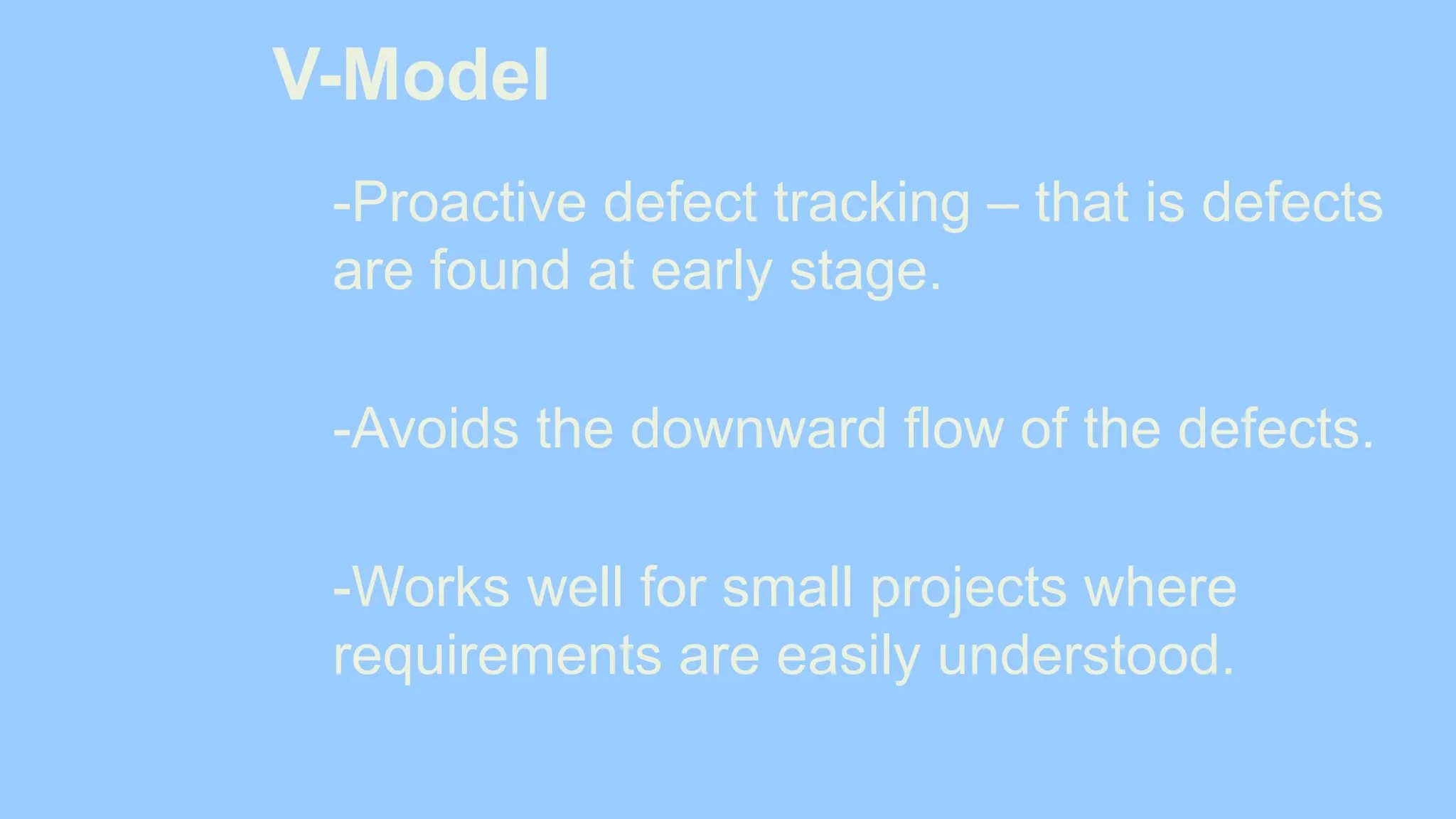 V-Model

-Proactive defect tracking – that is defects are found at early stage.

-Avoids the downward flow of the defects.

-Works well for small projects where requirements are easily understood.